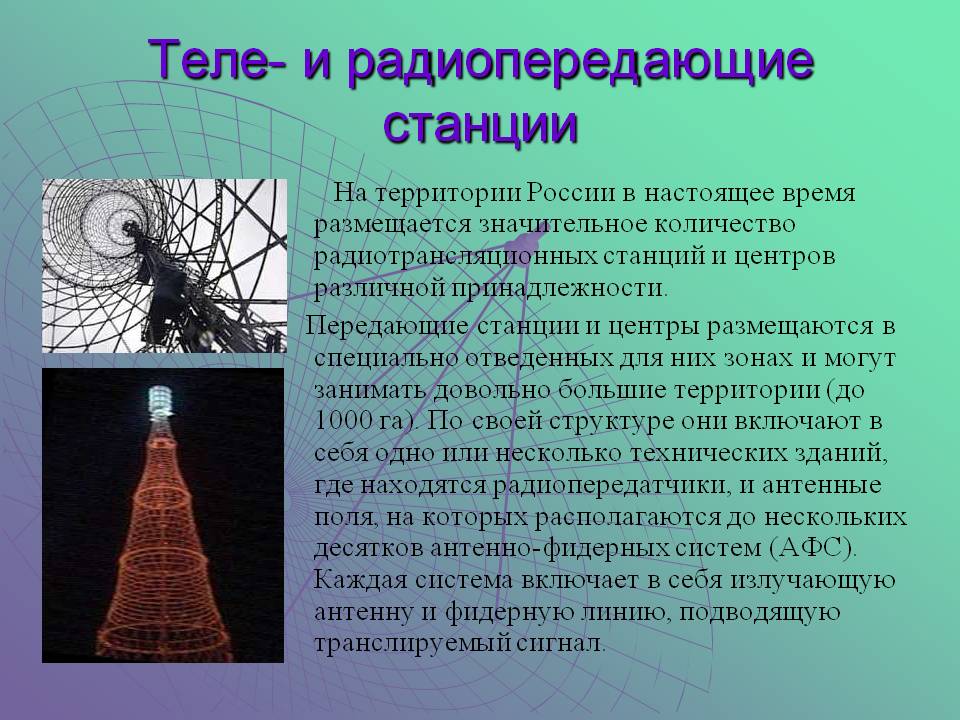 Теле- и радиопередающие станции

На территории России в настоящее время размещается значительное количество радиотрансляционных станций и центров различной принадлежности.

Передающие станции и центры размещаются в специально отведенных для них зонах и могут занимать довольно большие территории (до 1000 га). По своей структуре они включают в себя одно или несколько технических зданий, где находятся радиопередатчики, и антенные поля, на которых располагаются до нескольких десятков антенно-фидерных систем (АФС). Каждая система включает в себя излучающую антенну и фидерную линию, подводящую транслируемый сигнал.